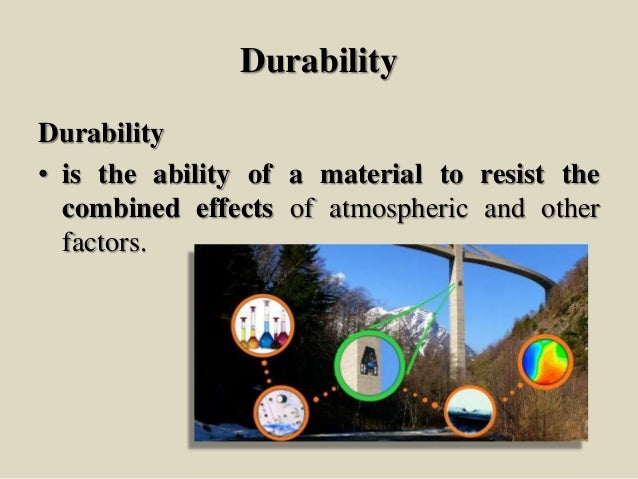 Durability

Durability

• is the ability of a material to resist the combined effects of atmospheric and other factors.